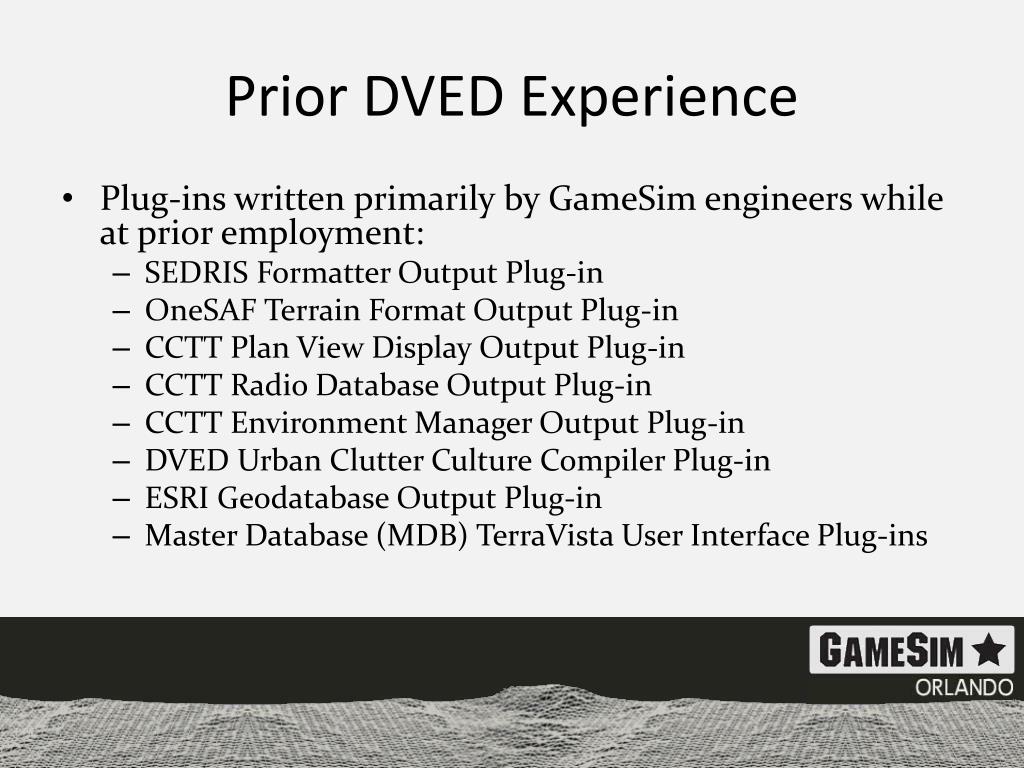 Prior DVED Experience

• Plug-ins written primarily by GameSim engineers while at prior employment:
– SEDRIS Formatter Output Plug-in
– OneSAF Terrain Format Output Plug-in
– CCTT Plan View Display Output Plug-in
– CCTT Radio Database Output Plug-in
– CCTT Environment Manager Output Plug-in
– DVED Urban Clutter Culture Compiler Plug-in
– ESRI Geodatabase Output Plug-in
– Master Database (MDB) TerraVista User Interface Plug-ins

GAMESIM
ORLANDO